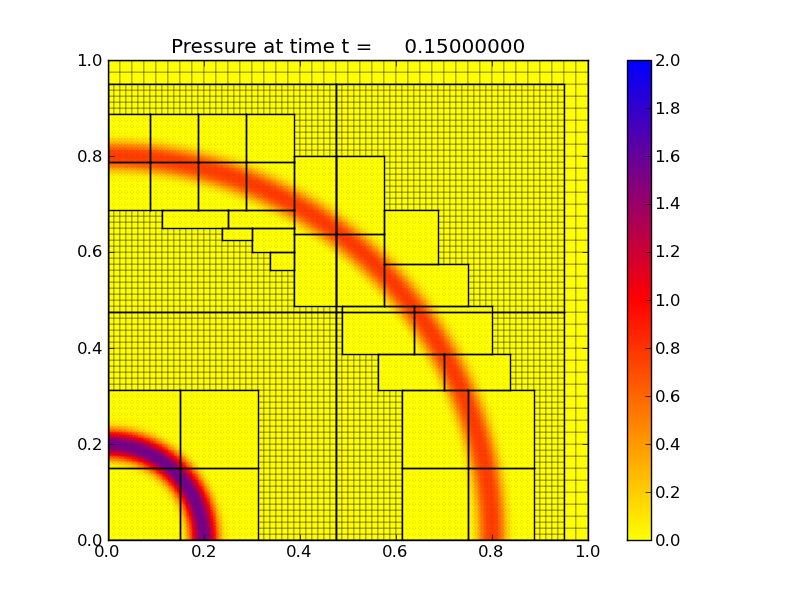 Pressure at time t = 0.15000000

1.0
0.8
0.6
0.4
0.2
0.0

0.0 0.2 0.4 0.6 0.8 1.0

2.0
1.8
1.6
1.4
1.2
1.0
0.8
0.6
0.4
0.2
0.0